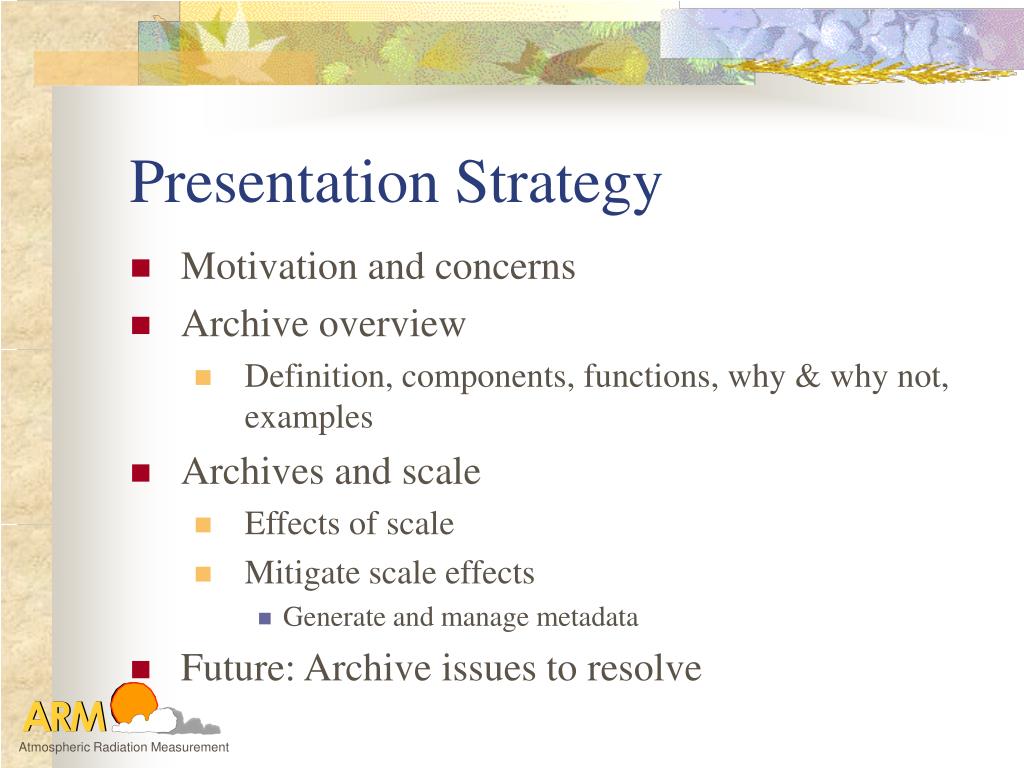 Presentation Strategy

Motivation and concerns

Archive overview

Definition, components, functions, why & why not, examples

Archives and scale

Effects of scale

Mitigate scale effects

Generate and manage metadata

Future: Archive issues to resolve

ARM
Atmospheric Radiation Measurement